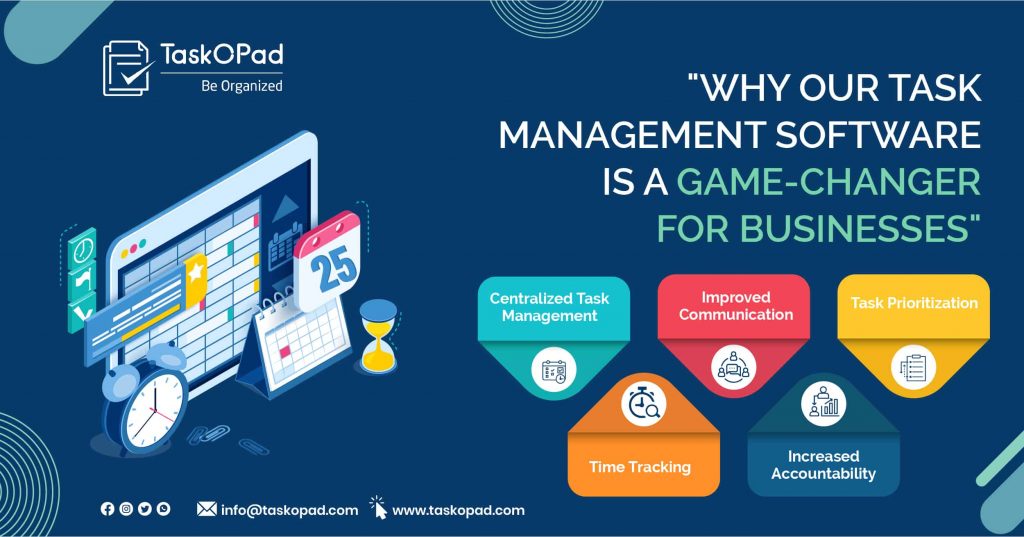 TaskOPad
Be Organized

"WHY OUR TASK MANAGEMENT SOFTWARE IS A GAME-CHANGER FOR BUSINESSES"

25

Centralized Task Management

Improved Communication

Task Prioritization

Time Tracking

Increased Accountability

info@taskopad.com www.taskopad.com